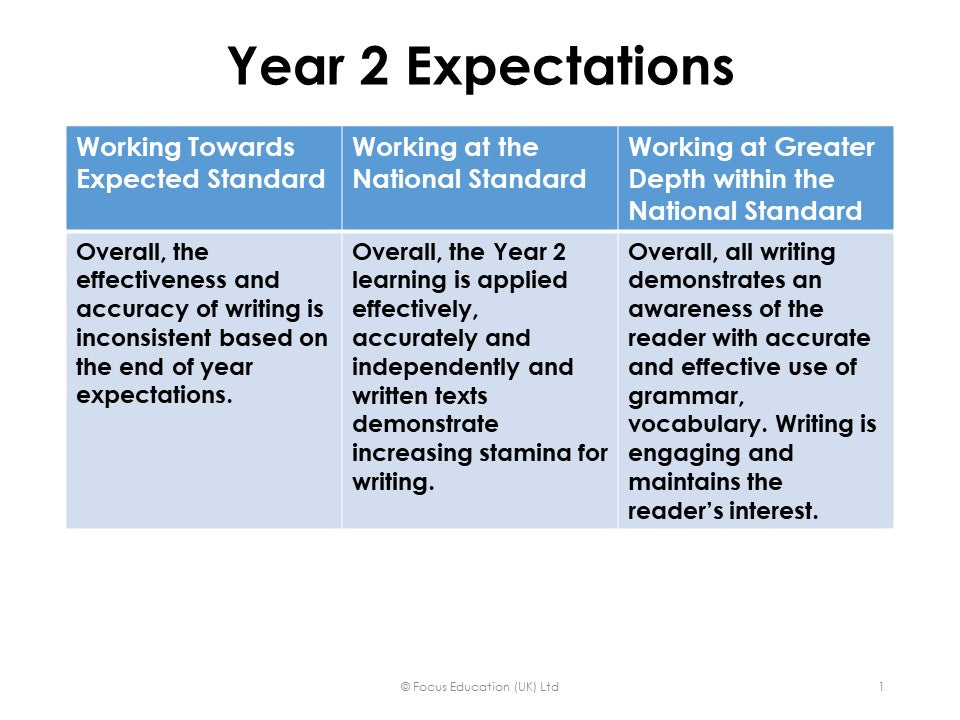 Year 2 Expectations

| Working Towards Expected Standard | Working at the National Standard | Working at Greater Depth within the National Standard |
|---|---|---|
| Overall, the effectiveness and accuracy of writing is inconsistent based on the end of year expectations. | Overall, the Year 2 learning is applied effectively, accurately and independently and written texts demonstrate increasing stamina for writing. | Overall, all writing demonstrates an awareness of the reader with accurate and effective use of grammar, vocabulary. Writing is engaging and maintains the reader's interest. |

© Focus Education (UK) Ltd

1